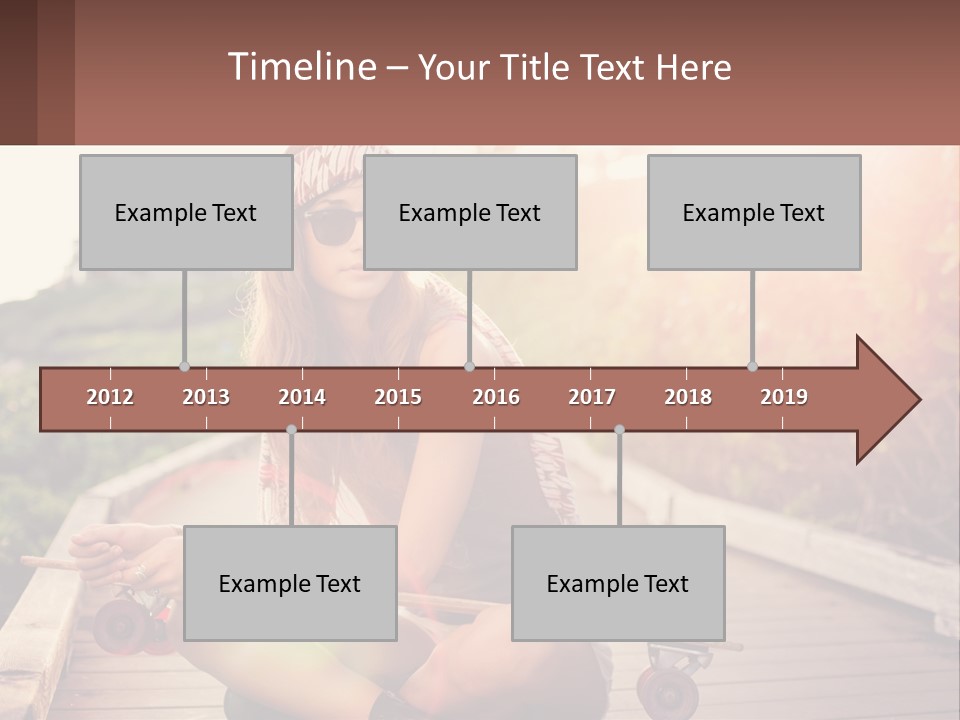 Timeline – Your Title Text Here

Example Text

Example Text

Example Text

2012 2013 2014 2015 2016 2017 2018 2019

Example Text

Example Text